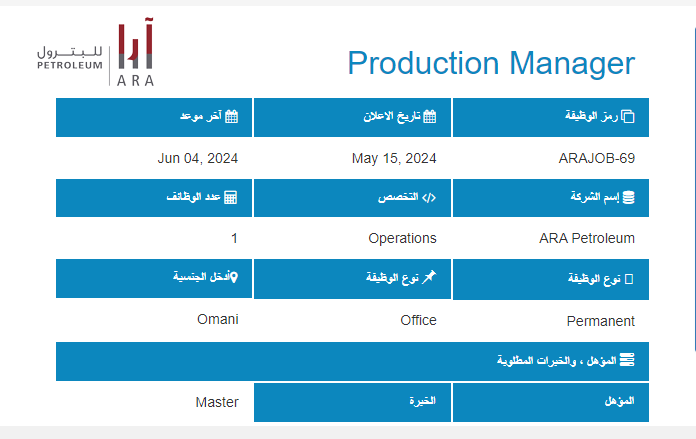 آرا للبترول PETROLEUM ARA

Production Manager

| رمز الوظيفة | تاريخ الاعلان | آخر موعد |
|---|---|---|
| ARAJOB-69 | May 15, 2024 | Jun 04, 2024 |
| إسم الشركة | التخصص | عدد الوظائف |
| ARA Petroleum | Operations | 1 |
| نوع الوظيفة | نوع الوظيفة | أدخل الجنسية |
| Permanent | Office | Omani |

المؤهل ، والخبرات المطلوبة

| المؤهل | الخبرة | Master |
|---|---|---|